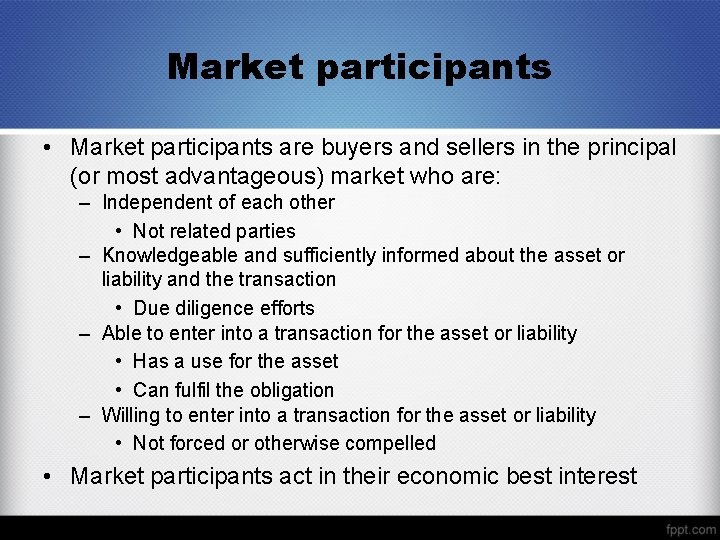 Market participants

• Market participants are buyers and sellers in the principal (or most advantageous) market who are:
– Independent of each other
• Not related parties
– Knowledgeable and sufficiently informed about the asset or liability and the transaction
• Due diligence efforts
– Able to enter into a transaction for the asset or liability
• Has a use for the asset
• Can fulfil the obligation
– Willing to enter into a transaction for the asset or liability
• Not forced or otherwise compelled
• Market participants act in their economic best interest

fppt.com